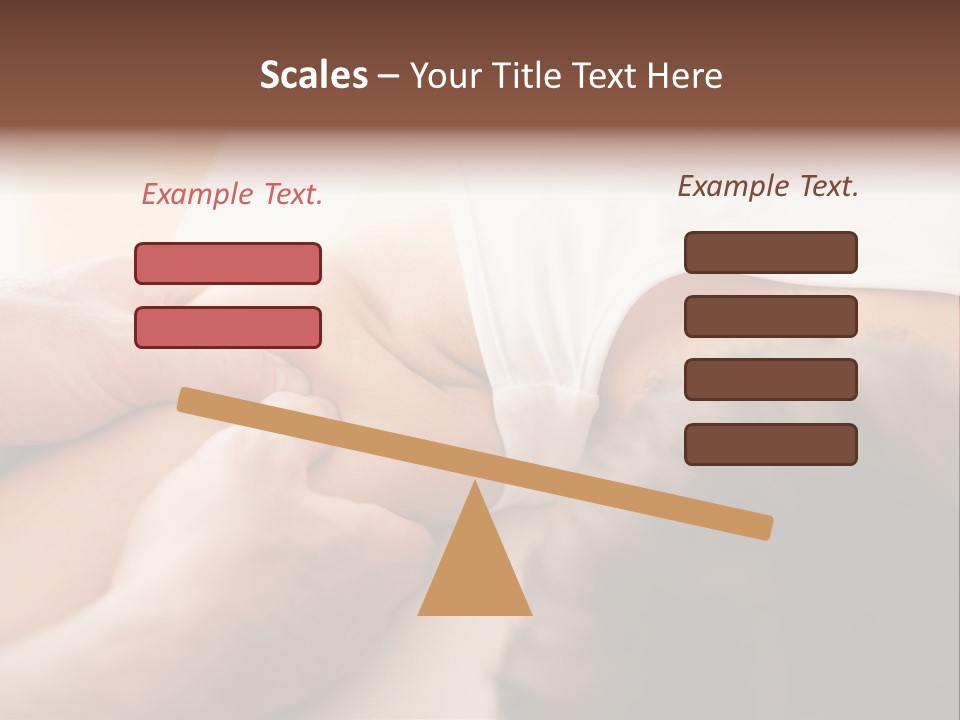 Scales – Your Title Text Here

Example Text.

Example Text.